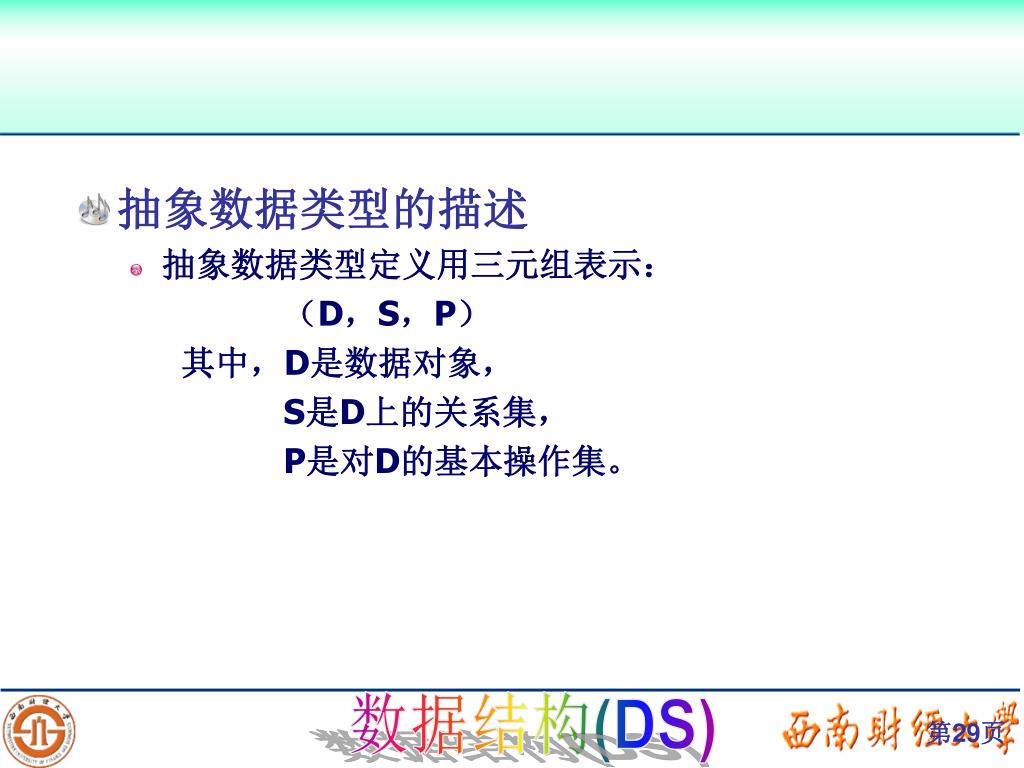 抽象数据类型的描述

抽象数据类型定义用三元组表示：

（D，S，P）

其中，D是数据对象，

S是D上的关系集，

P是对D的基本操作集。

数据结构(DS)

西南财经大学

第29页